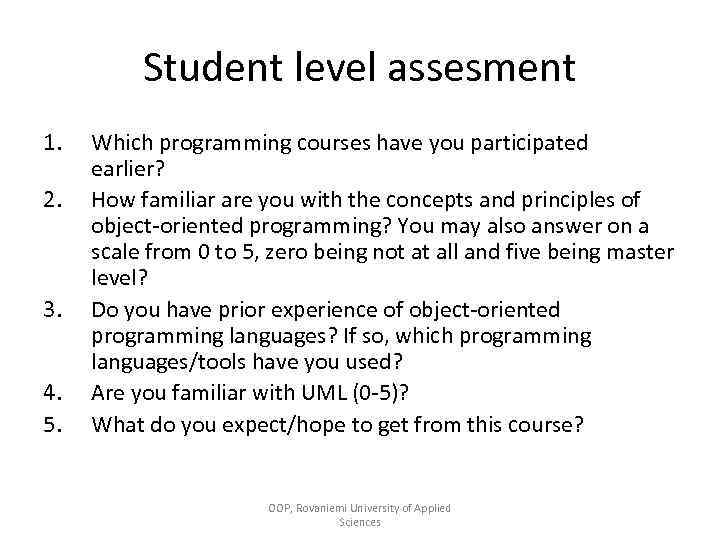 Student level assesment

1. Which programming courses have you participated earlier?
2. How familiar are you with the concepts and principles of object-oriented programming? You may also answer on a scale from 0 to 5, zero being not at all and five being master level?
3. Do you have prior experience of object-oriented programming languages? If so, which programming languages/tools have you used?
4. Are you familiar with UML (0-5)?
5. What do you expect/hope to get from this course?

OOP, Rovaniemi University of Applied Sciences